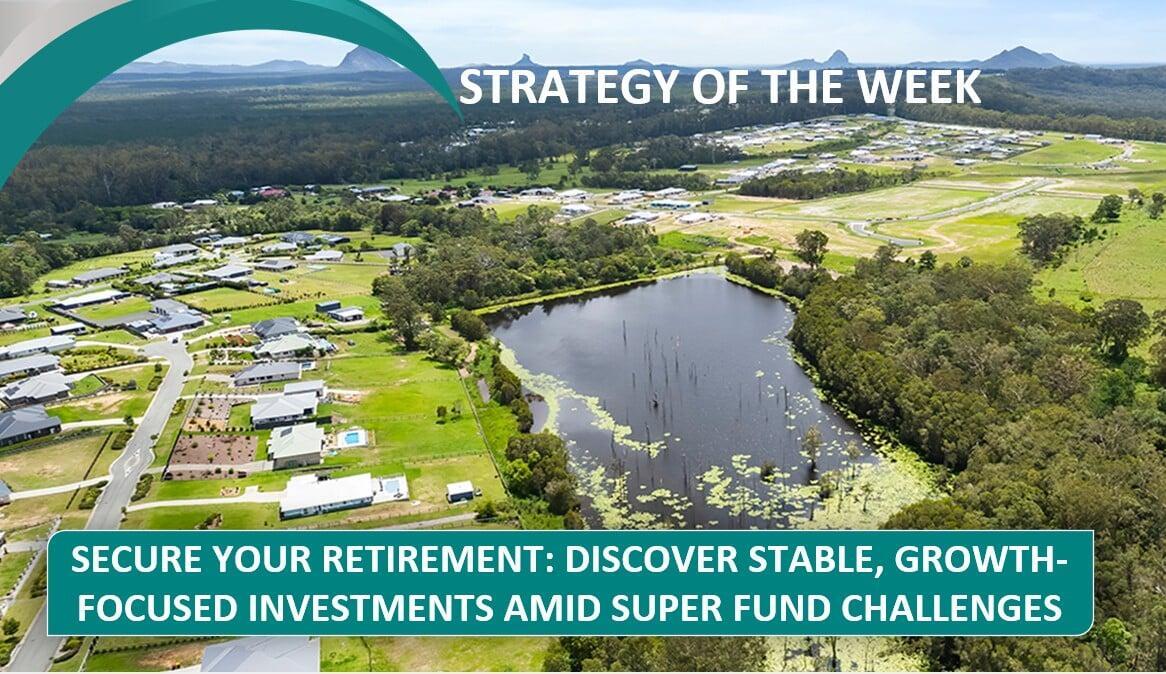 STRATEGY OF THE WEEK

SECURE YOUR RETIREMENT: DISCOVER STABLE, GROWTH-FOCUSED INVESTMENTS AMID SUPER FUND CHALLENGES